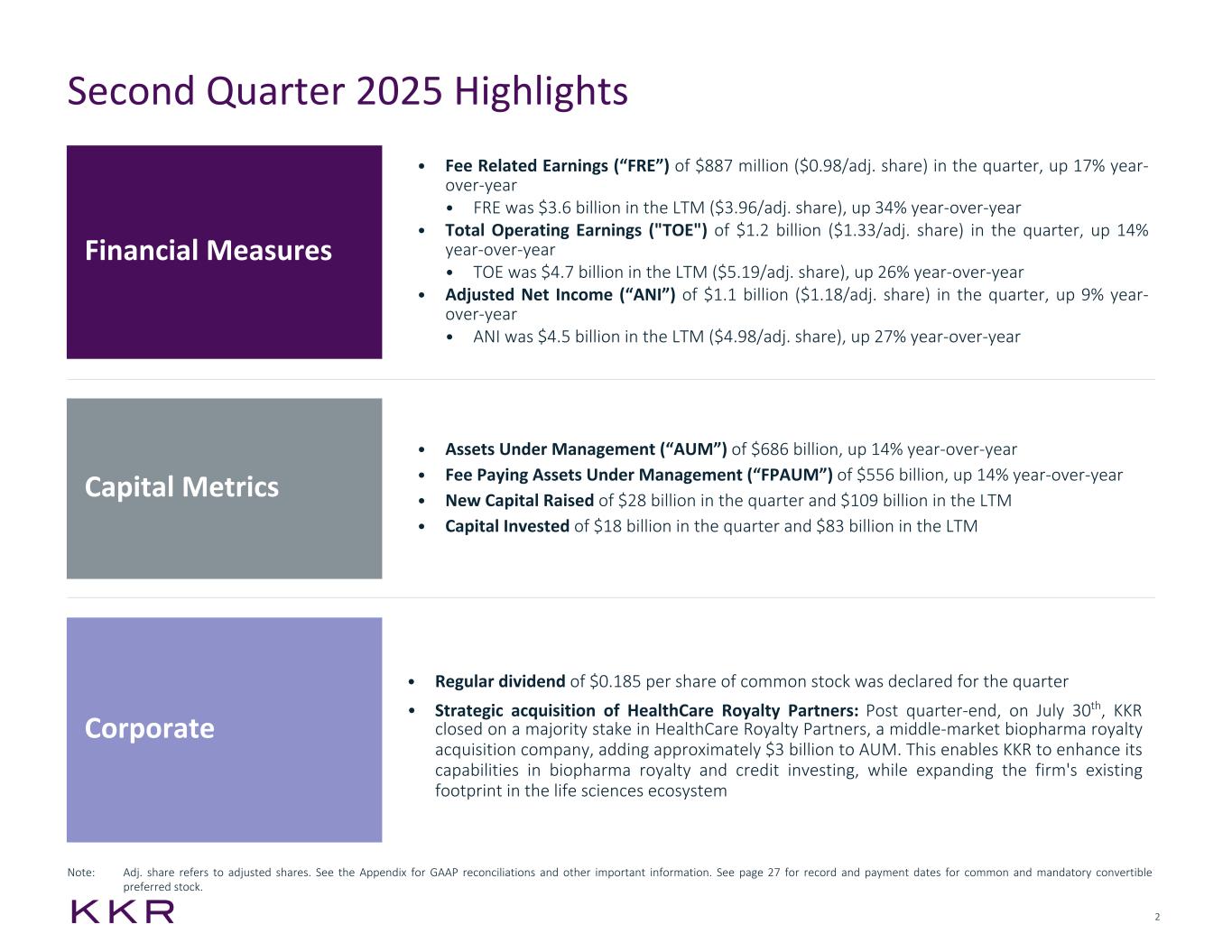 Second Quarter 2025 Highlights

Financial Measures

• Fee Related Earnings (“FRE”) of \$887 million (\$0.98/adj. share) in the quarter, up 17% year-over-year
  • FRE was \$3.6 billion in the LTM (\$3.96/adj. share), up 34% year-over-year
• Total Operating Earnings ("TOE") of \$1.2 billion (\$1.33/adj. share) in the quarter, up 14% year-over-year
  • TOE was \$4.7 billion in the LTM (\$5.19/adj. share), up 26% year-over-year
• Adjusted Net Income (“ANI”) of \$1.1 billion (\$1.18/adj. share) in the quarter, up 9% year-over-year
  • ANI was \$4.5 billion in the LTM (\$4.98/adj. share), up 27% year-over-year

Capital Metrics

• Assets Under Management (“AUM”) of \$686 billion, up 14% year-over-year
• Fee Paying Assets Under Management (“FPAUM”) of \$556 billion, up 14% year-over-year
• New Capital Raised of \$28 billion in the quarter and \$109 billion in the LTM
• Capital Invested of \$18 billion in the quarter and \$83 billion in the LTM

Corporate

• Regular dividend of \$0.185 per share of common stock was declared for the quarter
• Strategic acquisition of HealthCare Royalty Partners: Post quarter-end, on July 30$^{th}$, KKR closed on a majority stake in HealthCare Royalty Partners, a middle-market biopharma royalty acquisition company, adding approximately \$3 billion to AUM. This enables KKR to enhance its capabilities in biopharma royalty and credit investing, while expanding the firm's existing footprint in the life sciences ecosystem

Note: Adj. share refers to adjusted shares. See the Appendix for GAAP reconciliations and other important information. See page 27 for record and payment dates for common and mandatory convertible preferred stock.

KKR

2